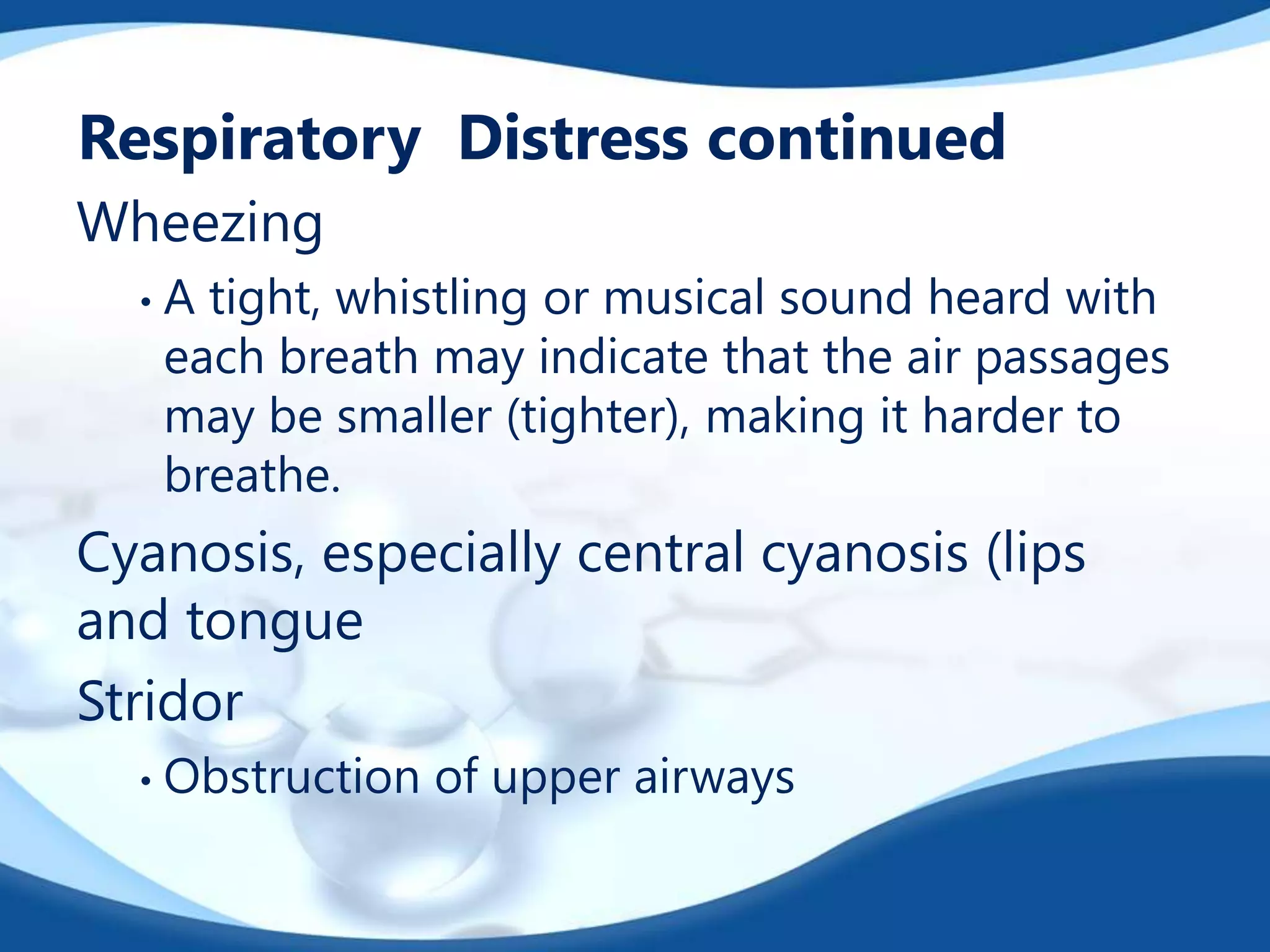 Respiratory  Distress continued

Wheezing

• A tight, whistling or musical sound heard with each breath may indicate that the air passages may be smaller (tighter), making it harder to breathe.

Cyanosis, especially central cyanosis (lips and tongue

Stridor

• Obstruction of upper airways